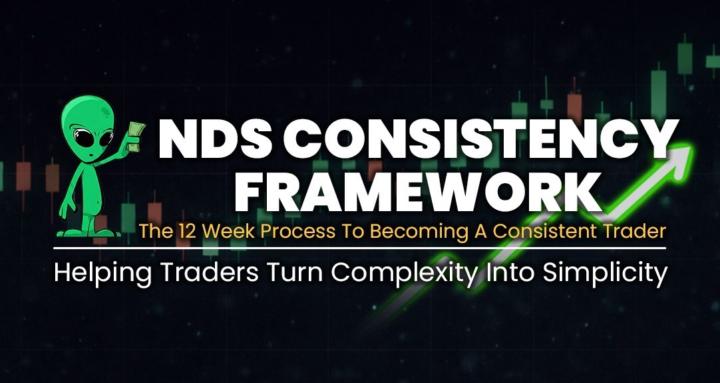 NDS CONSISTENCY FRAMEWORK

The 12 Week Process To Becoming A Consistent Trader

Helping Traders Turn Complexity Into Simplicity